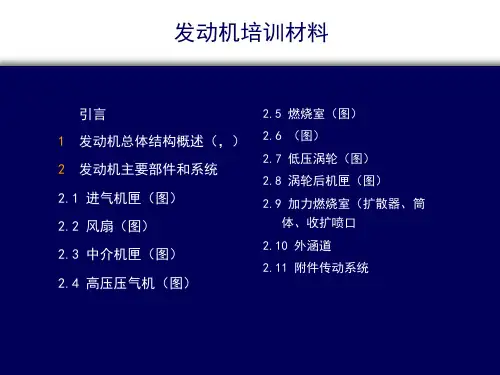 发动机培训材料

引言

1 发动机总体结构概述（，）

2 发动机主要部件和系统

2.1 进气机匣（图）

2.2 风扇（图）

2.3 中介机匣（图）

2.4 高压压气机（图）

2.5 燃烧室（图）

2.6 （图）

2.7 低压涡轮（图）

2.8 涡轮后机匣（图）

2.9 加力燃烧室（扩散器、筒体、收扩喷口

2.10 外涵道

2.11 附件传动系统